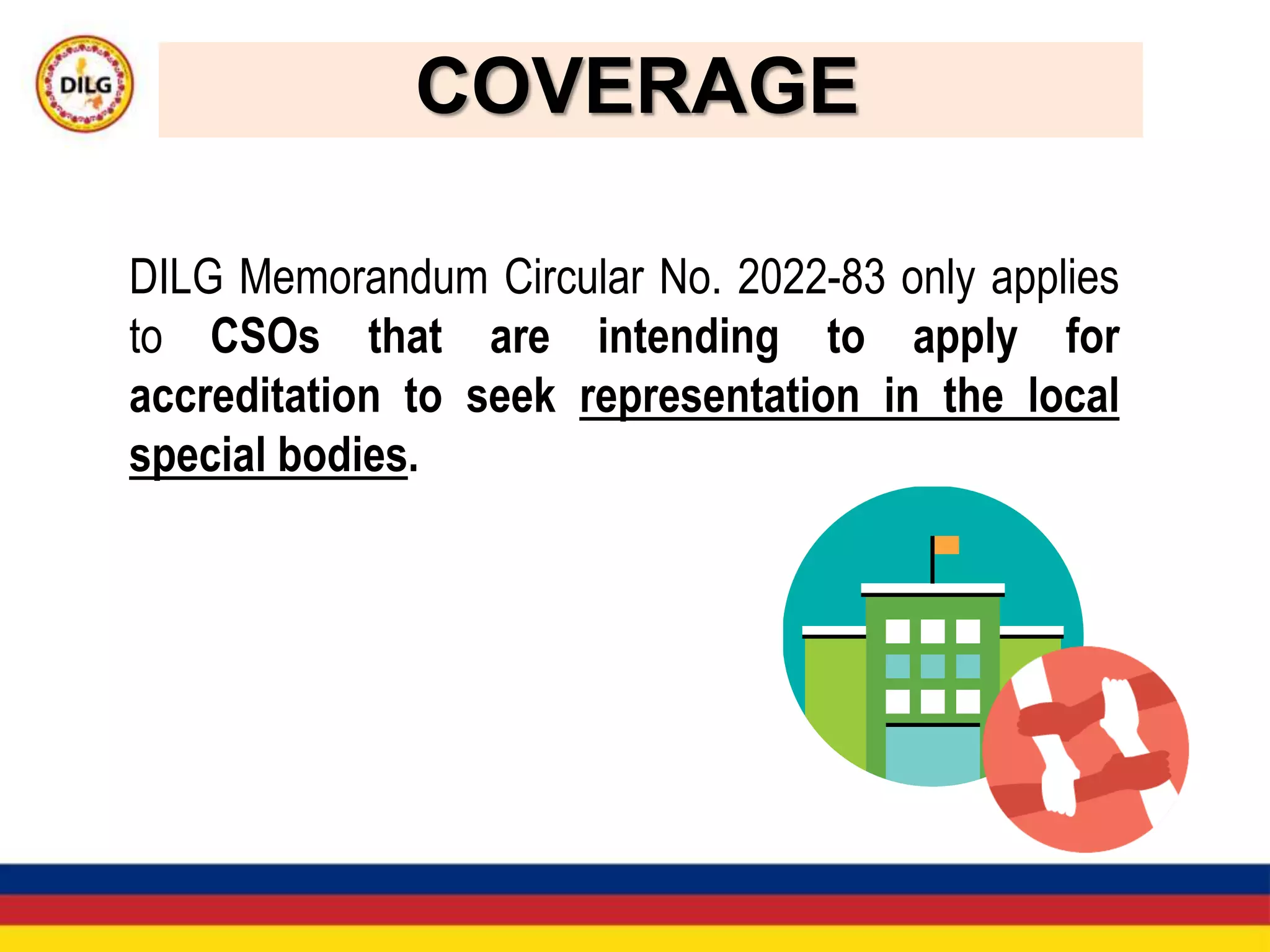 DILG

COVERAGE

DILG Memorandum Circular No. 2022-83 only applies to CSOs that are intending to apply for accreditation to seek representation in the local special bodies.